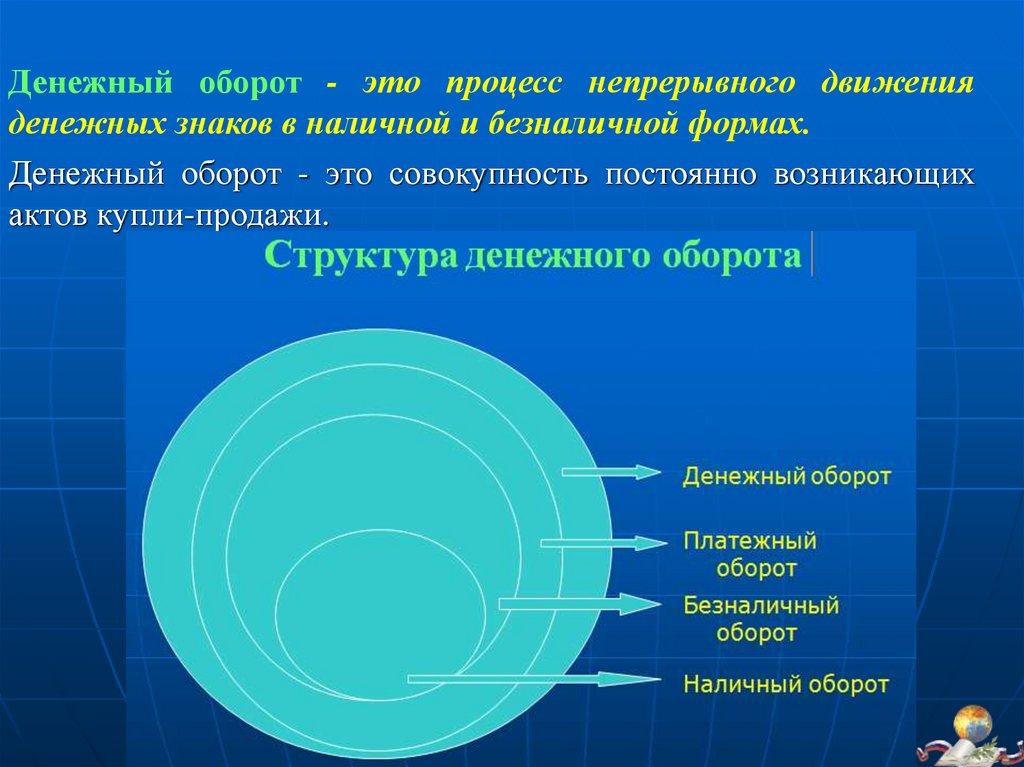 Денежный оборот - это процесс непрерывного движения денежных знаков в наличной и безналичной формах.

Денежный оборот - это совокупность постоянно возникающих актов купли-продажи.

Структура денежного оборота

Денежный оборот

Платежный оборот

Безналичный оборот

Наличный оборот